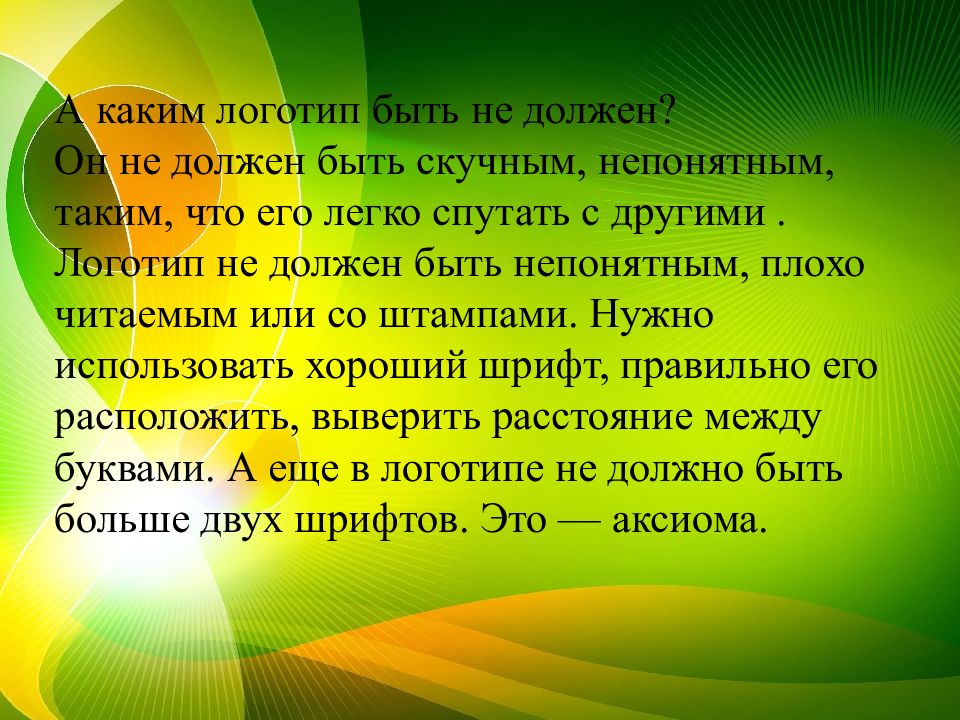 А каким логотип быть не должен?
Он не должен быть скучным, непонятным, таким, что его легко спутать с другими . Логотип не должен быть непонятным, плохо читаемым или со штампами. Нужно использовать хороший шрифт, правильно его расположить, выверить расстояние между буквами. А еще в логотипе не должно быть больше двух шрифтов. Это — аксиома.